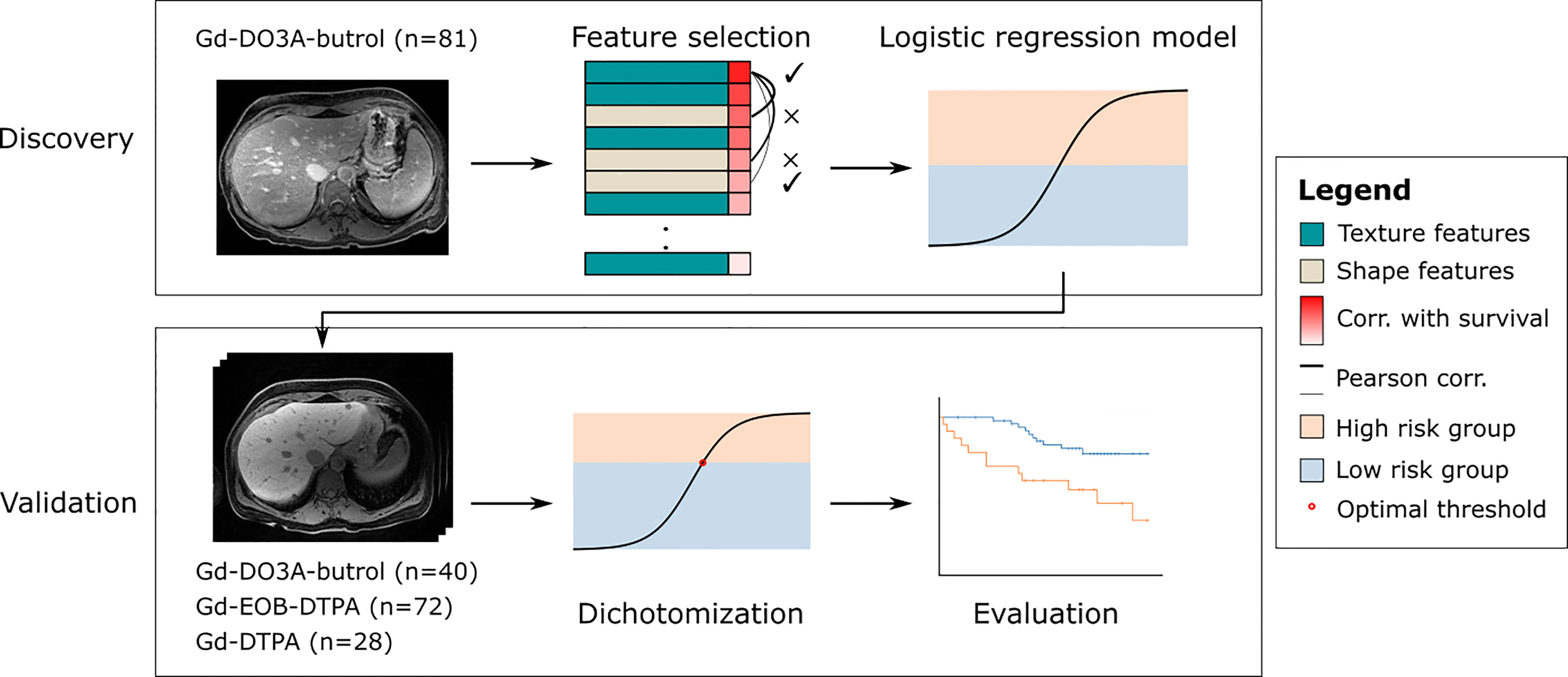 Discovery

Gd-DO3A-butrol (n=81)

Feature selection

✓
×
×
✓

Logistic regression model

Validation

Gd-DO3A-butrol (n=40)
Gd-EOB-DTPA (n=72)
Gd-DTPA (n=28)

Dichotomization

Evaluation

Legend
Texture features
Shape features
Corr. with survival
Pearson corr.
High risk group
Low risk group
Optimal threshold